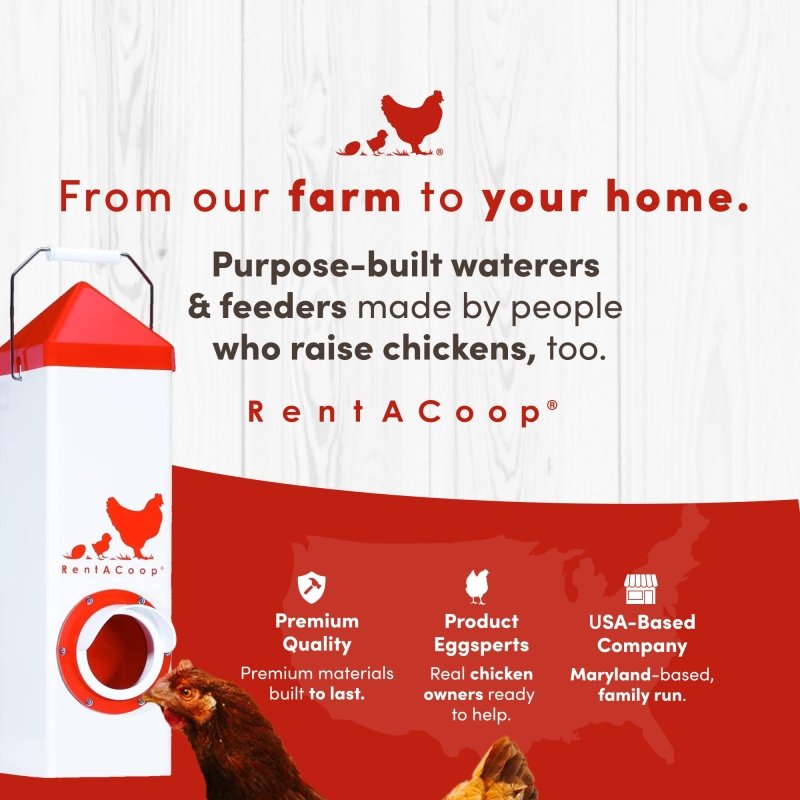 From our farm to your home.

Purpose-built waterers & feeders made by people who raise chickens, too.

RentACoop®

RentACoop®

Premium Quality
Premium materials built to last.

Product Eggsperts
Real chicken owners ready to help.

USA-Based Company
Maryland-based, family run.